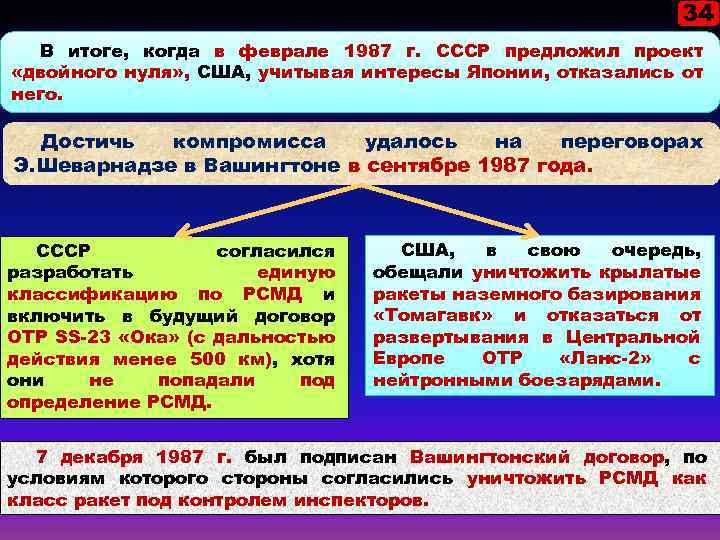 34

В итоге, когда в феврале 1987 г. СССР предложил проект «двойного нуля», США, учитывая интересы Японии, отказались от него.

Достичь компромисса удалось на переговорах Э.Шеварнадзе в Вашингтоне в сентябре 1987 года.

СССР согласился разработать единую классификацию по РСМД и включить в будущий договор ОТР SS-23 «Ока» (с дальностью действия менее 500 км), хотя они не попадали под определение РСМД.

США, в свою очередь, обещали уничтожить крылатые ракеты наземного базирования «Томагавк» и отказаться от развертывания в Центральной Европе ОТР «Ланс-2» с нейтронными боезарядами.

7 декабря 1987 г. был подписан Вашингтонский договор, по условиям которого стороны согласились уничтожить РСМД как класс ракет под контролем инспекторов.